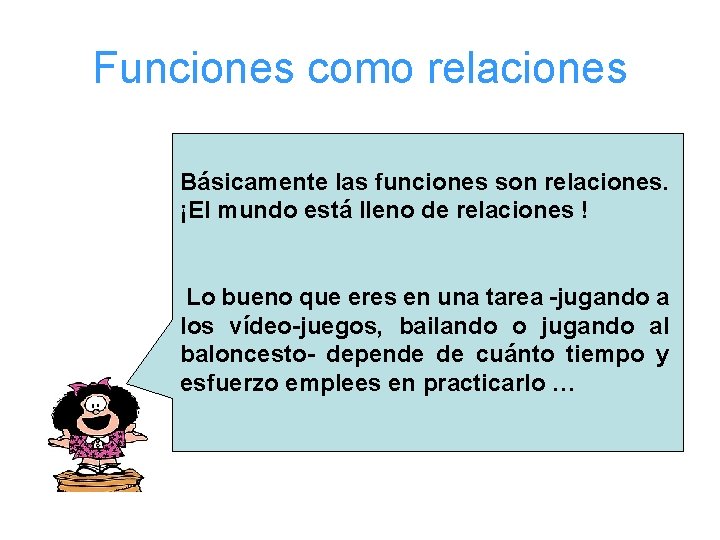 Funciones como relaciones

Básicamente las funciones son relaciones. ¡El mundo está lleno de relaciones !

Lo bueno que eres en una tarea -jugando a los vídeo-juegos, bailando o jugando al baloncesto- depende de cuánto tiempo y esfuerzo emplees en practicarlo …